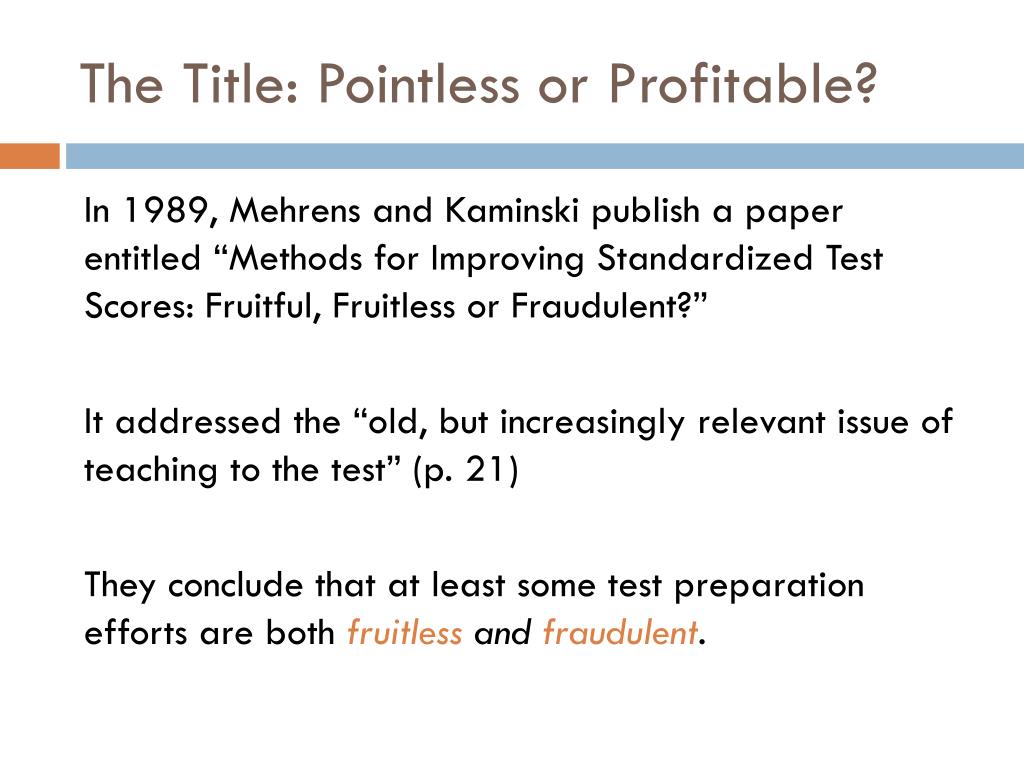 The Title: Pointless or Profitable?

In 1989, Mehrens and Kaminski publish a paper entitled “Methods for Improving Standardized Test Scores: Fruitful, Fruitless or Fraudulent?”

It addressed the “old, but increasingly relevant issue of teaching to the test” (p. 21)

They conclude that at least some test preparation efforts are both fruitless and fraudulent.